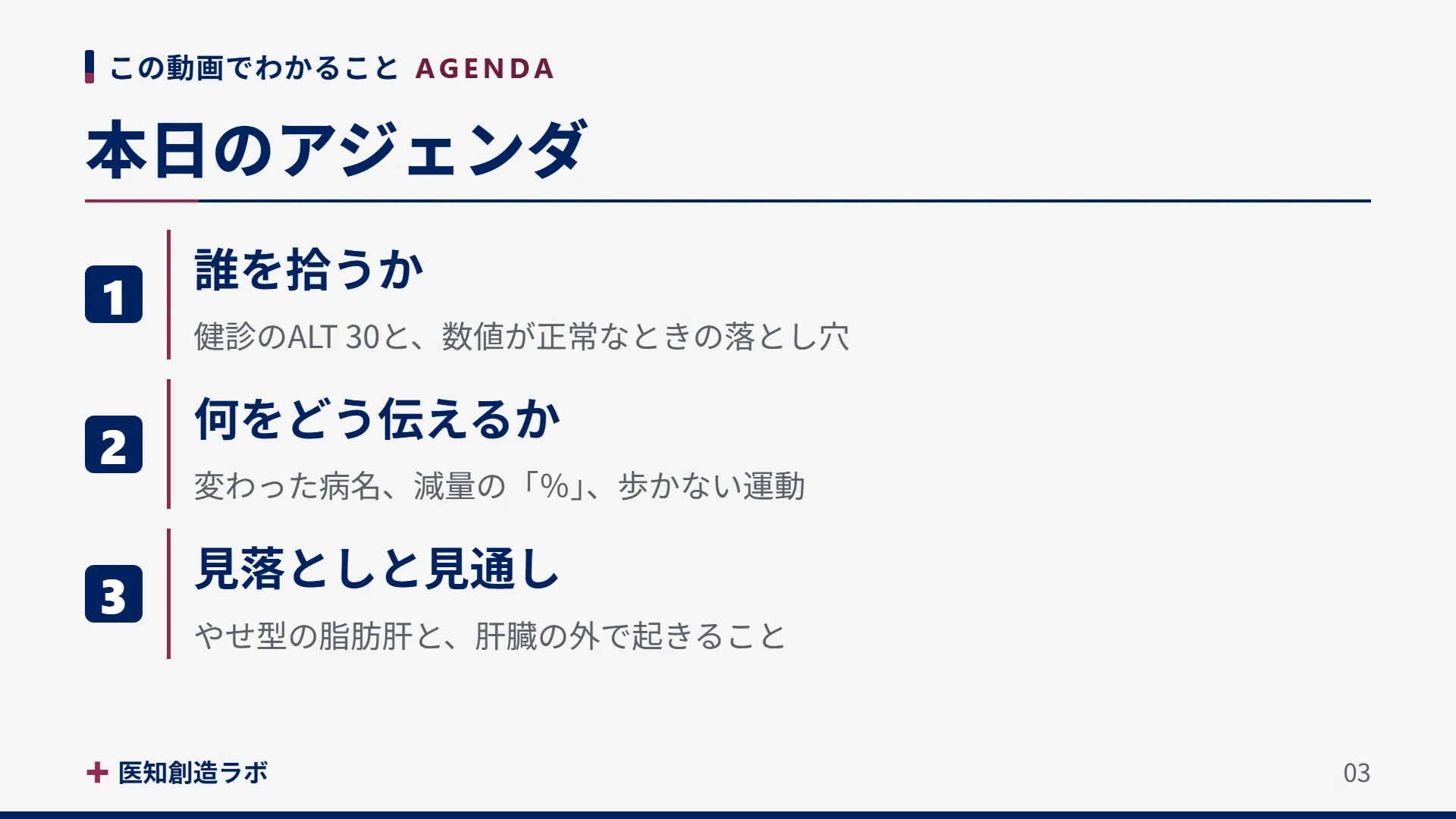 この動画でわかること AGENDA

本日のアジェンダ

1
誰を拾うか
健診のALT 30と、数値が正常なときの落とし穴

2
何をどう伝えるか
変わった病名、減量の「%」、歩かない運動

3
見落としと見通し
やせ型の脂肪肝と、肝臓の外で起きること

医知創造ラボ

03